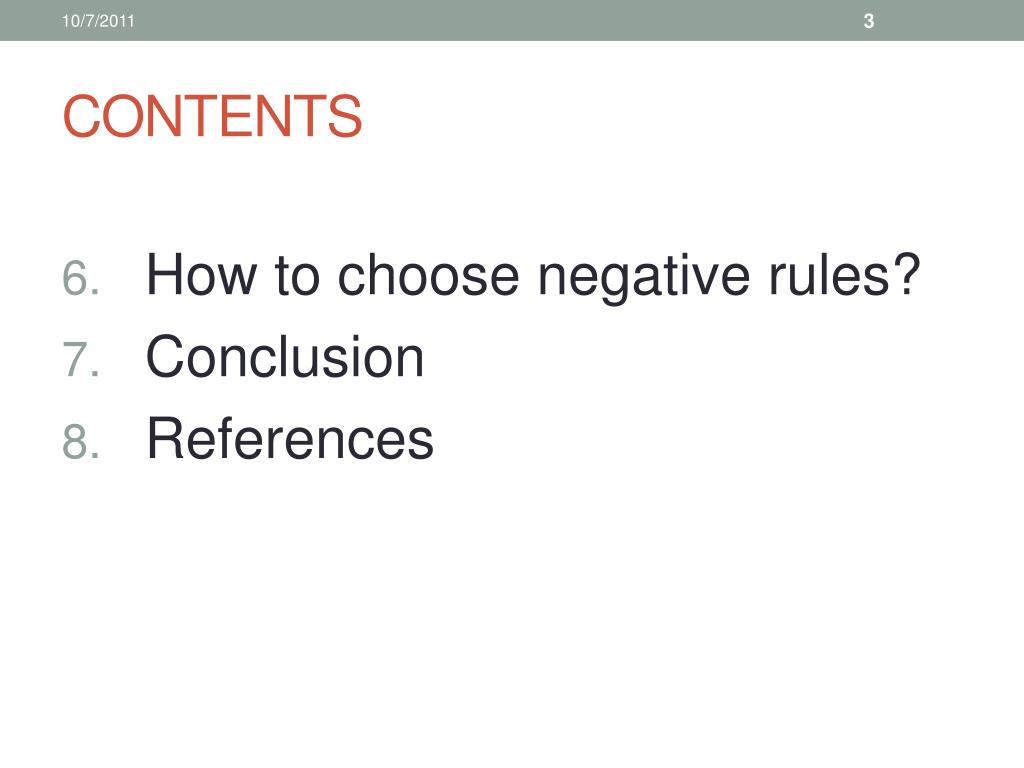 10/7/2011

3

CONTENTS

6. How to choose negative rules?
7. Conclusion
8. References